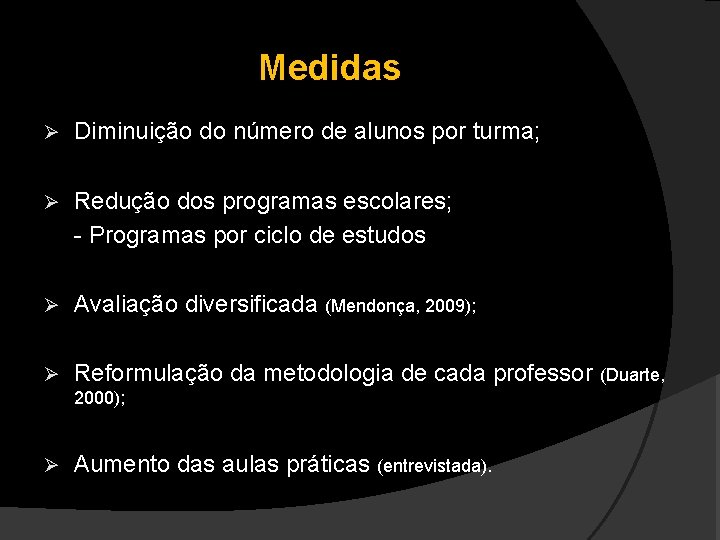 Medidas

➢ Diminuição do número de alunos por turma;

➢ Redução dos programas escolares;
- Programas por ciclo de estudos

➢ Avaliação diversificada (Mendonça, 2009);

➢ Reformulação da metodologia de cada professor (Duarte, 2000);

➢ Aumento das aulas práticas (entrevistada).